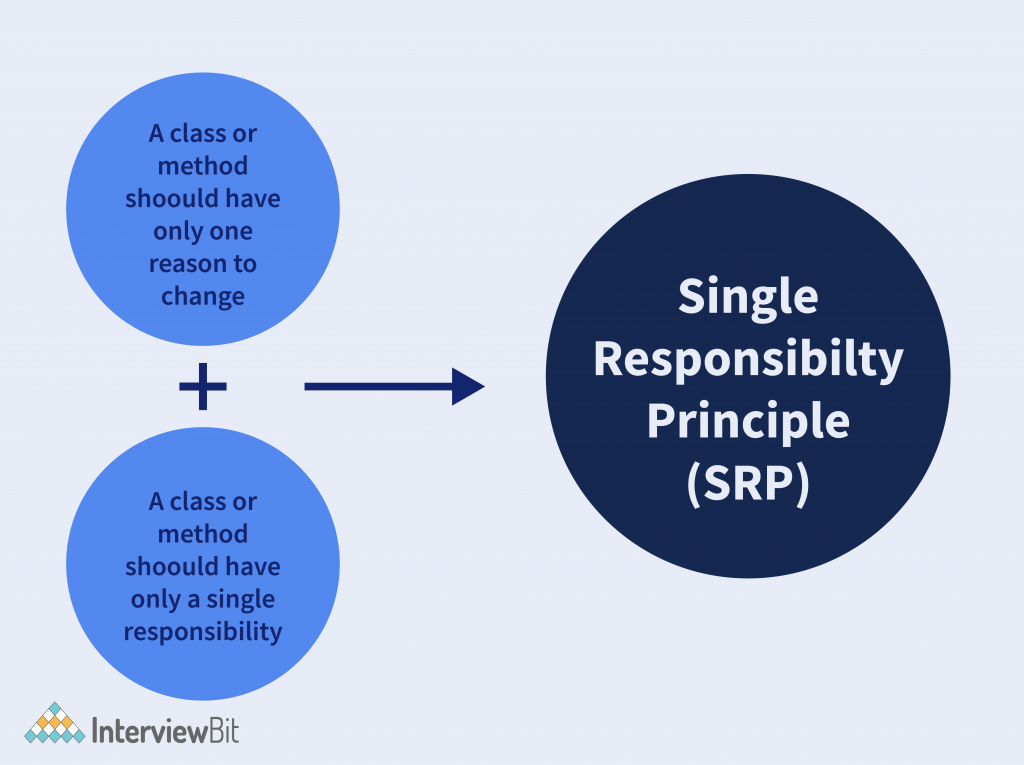 A class or method shoould have only one reason to change

+

A class or method shoould have only a single responsibility

Single Responsibilty Principle (SRP)

InterviewBit